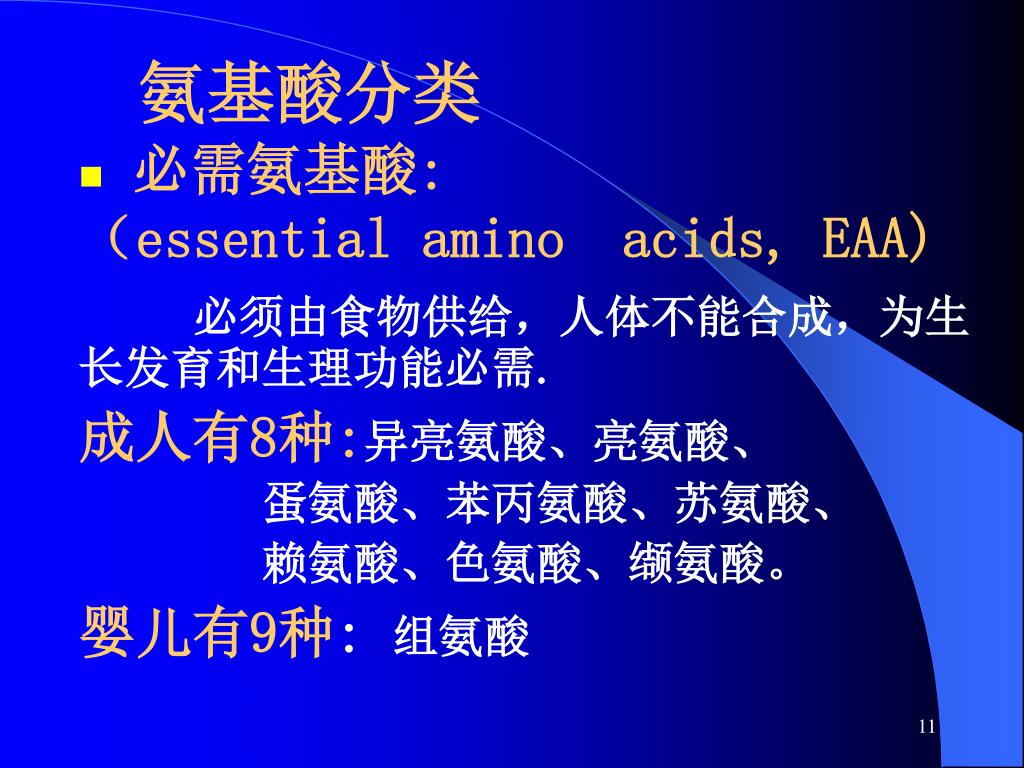 氨基酸分类

必需氨基酸:
（essential amino acids, EAA)

必须由食物供给，人体不能合成，为生长发育和生理功能必需.

成人有8种:异亮氨酸、亮氨酸、
蛋氨酸、苯丙氨酸、苏氨酸、
赖氨酸、色氨酸、缬氨酸。

婴儿有9种: 组氨酸

11